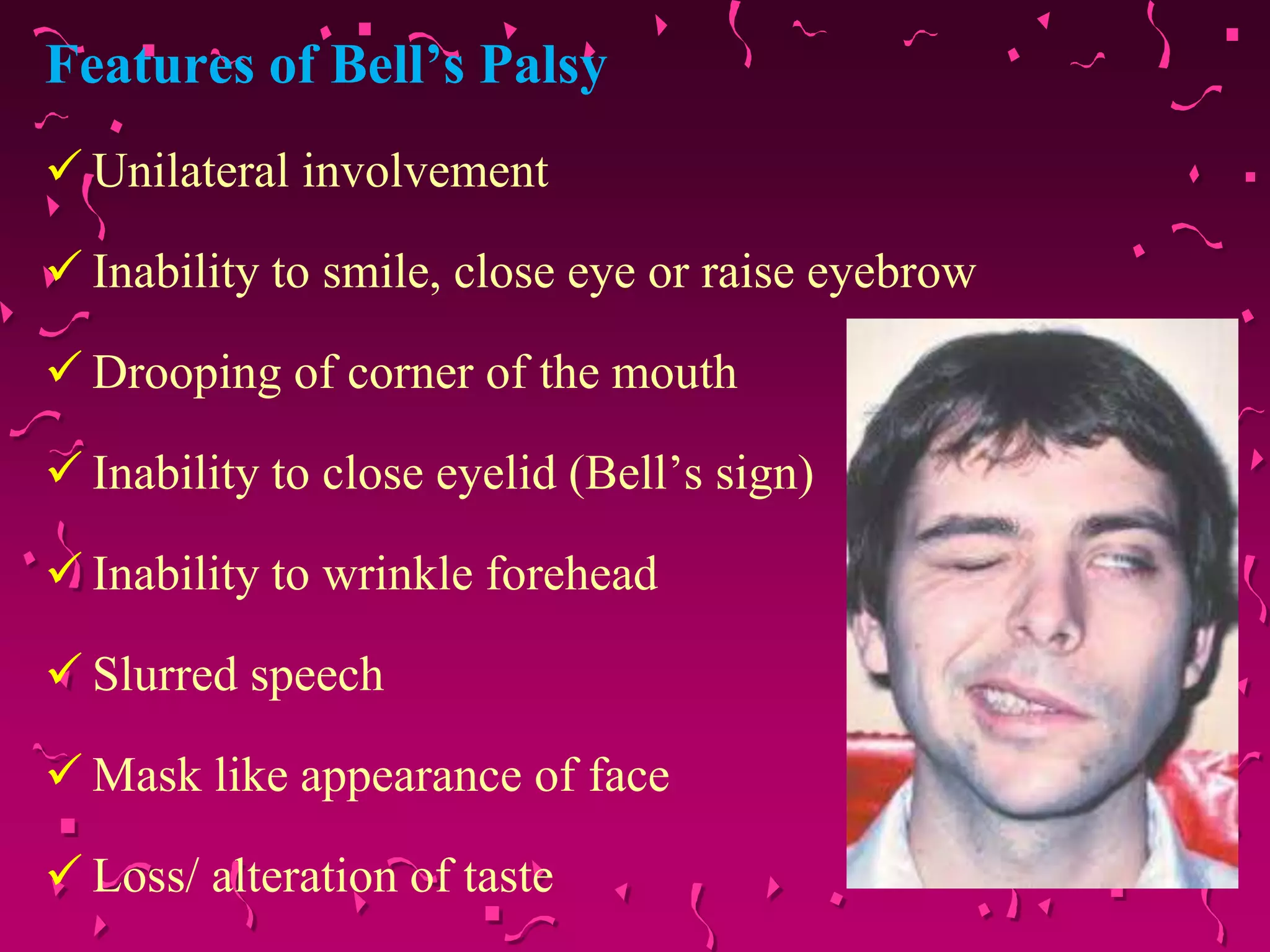 Features of Bell’s Palsy

✓ Unilateral involvement

✓ Inability to smile, close eye or raise eyebrow

✓ Drooping of corner of the mouth

✓ Inability to close eyelid (Bell’s sign)

✓ Inability to wrinkle forehead

✓ Slurred speech

✓ Mask like appearance of face

✓ Loss/ alteration of taste